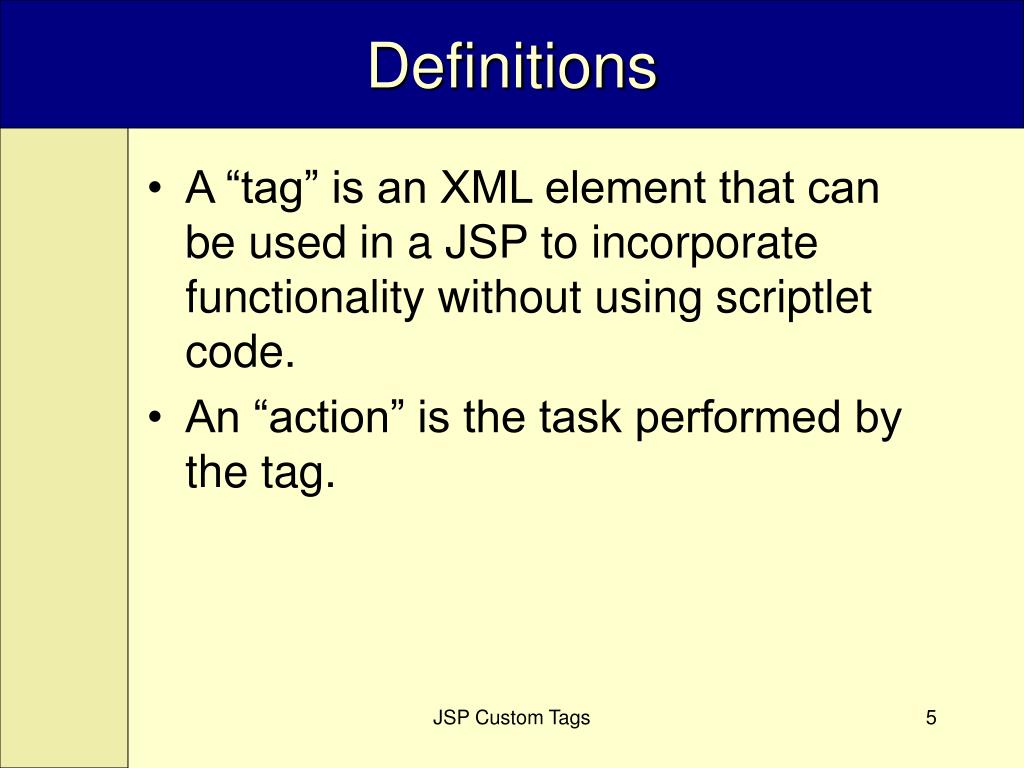 Definitions

• A “tag” is an XML element that can be used in a JSP to incorporate functionality without using scriptlet code.
• An “action” is the task performed by the tag.

JSP Custom Tags

5